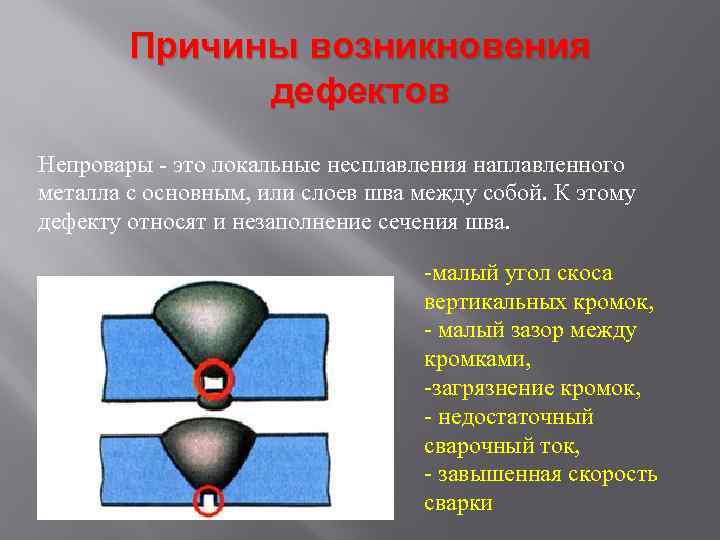 Причины возникновения дефектов

Непровары - это локальные несплавления наплавленного металла с основным, или слоев шва между собой. К этому дефекту относят и незаполнение сечения шва.

-малый угол скоса вертикальных кромок,
- малый зазор между кромками,
-загрязнение кромок,
- недостаточный сварочный ток,
- завышенная скорость сварки